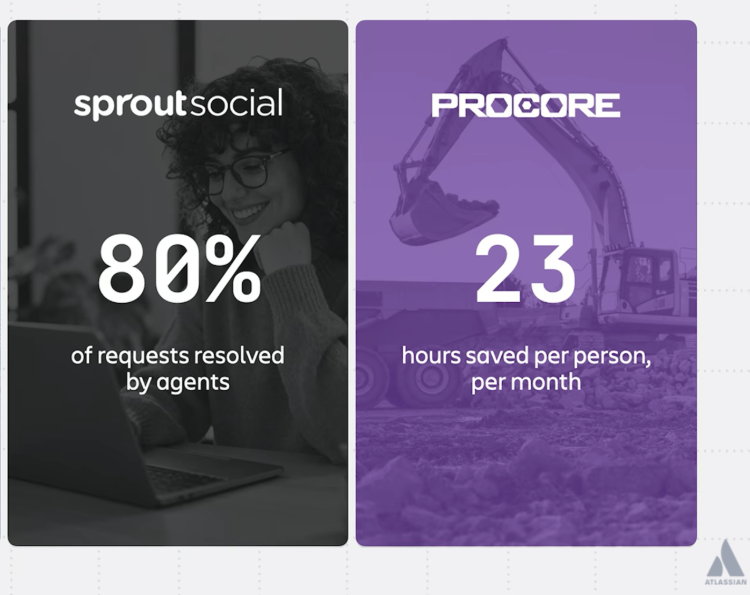 sproutsocial

80%

of requests resolved by agents

PROCORE

23

hours saved per person, per month

ATLASSIAN